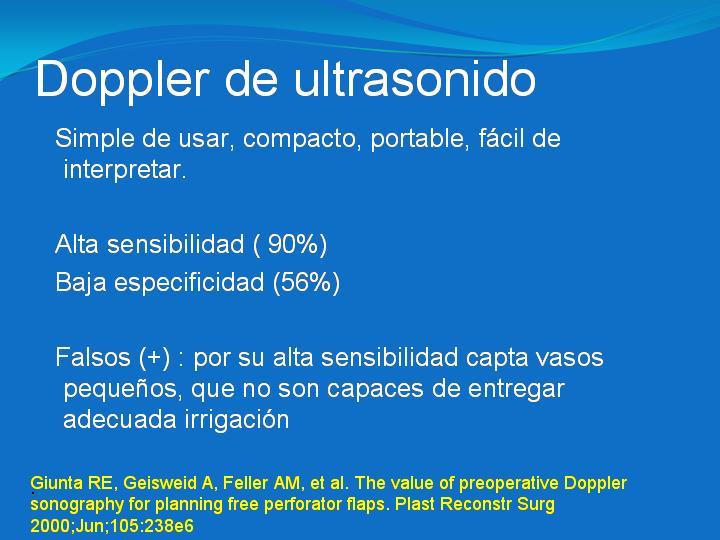 Doppler de ultrasonido

Simple de usar, compacto, portable, fácil de interpretar.

Alta sensibilidad ( 90%)
Baja especificidad (56%)

Falsos (+) : por su alta sensibilidad capta vasos pequeños, que no son capaces de entregar adecuada irrigación

Giunta RE, Geisweid A, Feller AM, et al. The value of preoperative Doppler sonography for planning free perforator flaps. Plast Reconstr Surg 2000;Jun;105:238e6